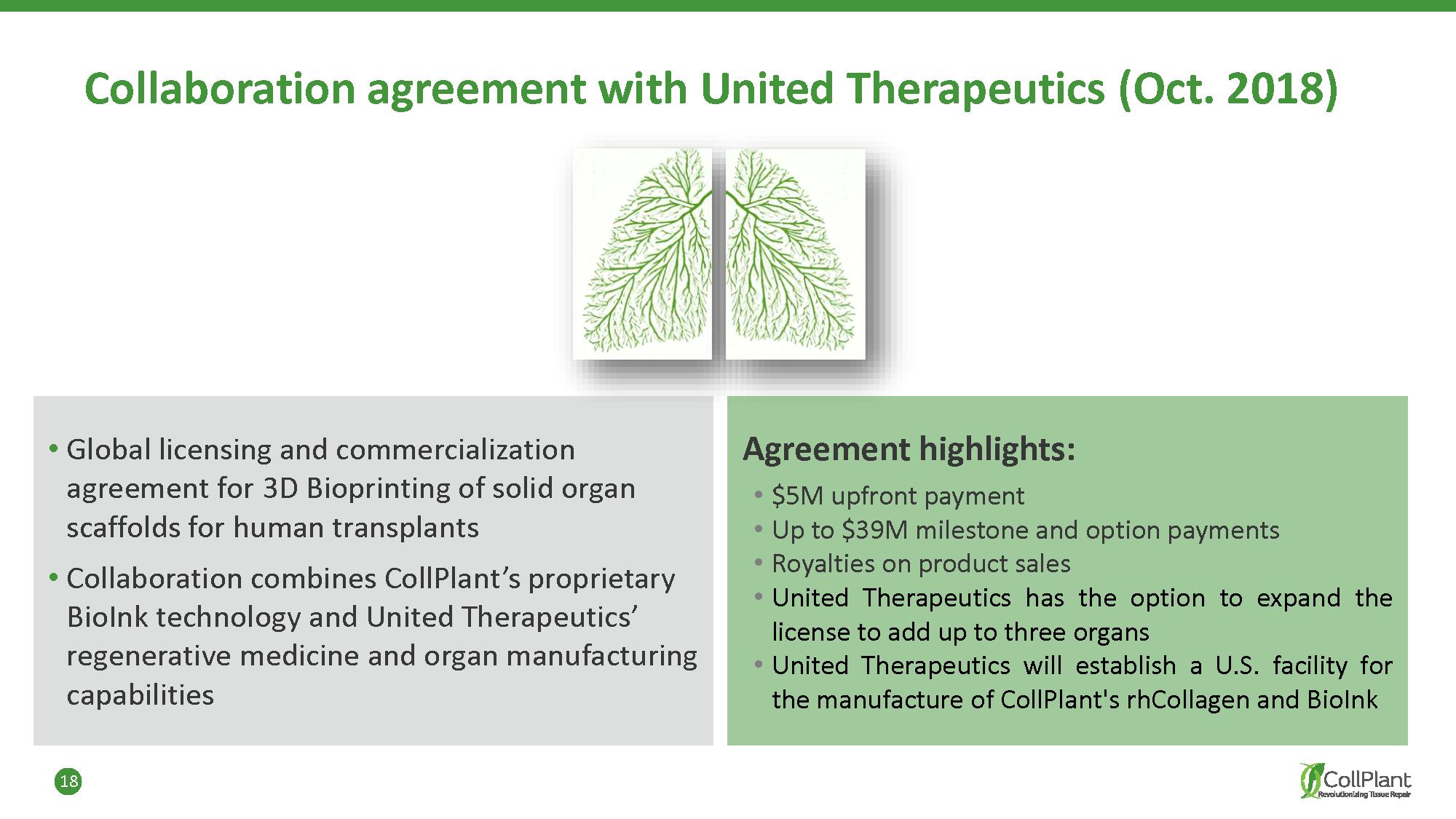 Collaboration agreement with United Therapeutics (Oct. 2018)

• Global licensing and commercialization agreement for 3D Bioprinting of solid organ scaffolds for human transplants

• Collaboration combines CollPlant’s proprietary BioInk technology and United Therapeutics’ regenerative medicine and organ manufacturing capabilities

Agreement highlights:

• \$5M upfront payment
• Up to \$39M milestone and option payments
• Royalties on product sales
• United Therapeutics has the option to expand the license to add up to three organs
• United Therapeutics will establish a U.S. facility for the manufacture of CollPlant's rhCollagen and BioInk

18

CollPlant
Revolutionizing Tissue Repair